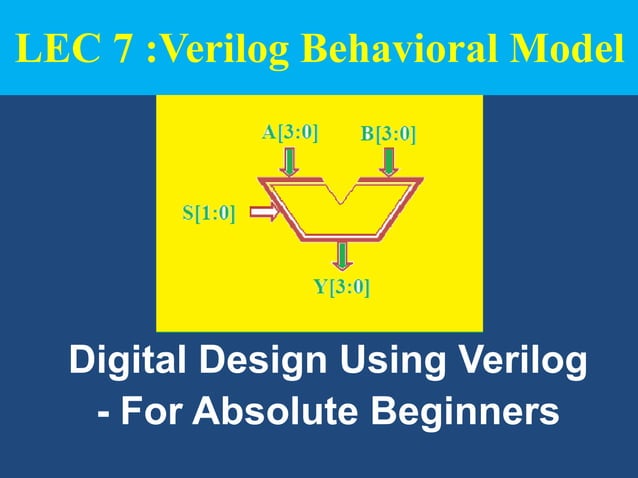 LEC 7 :Verilog Behavioral Model

A[3:0]

B[3:0]

S[1:0]

Y[3:0]

Digital Design Using Verilog - For Absolute Beginners